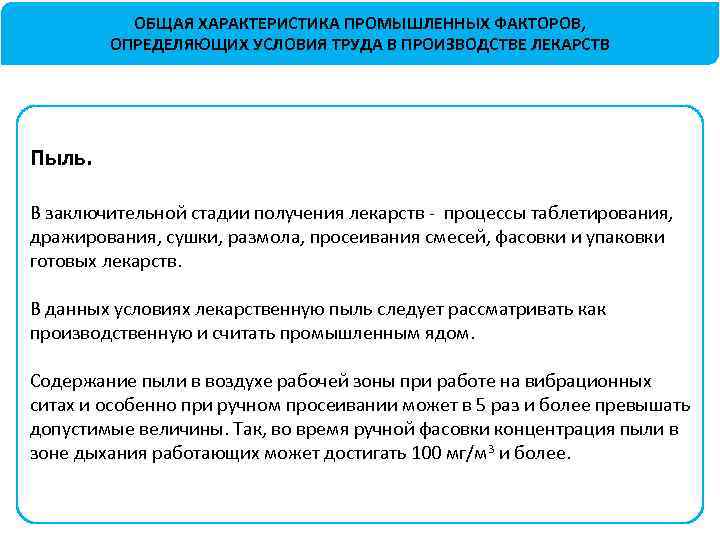 ОБЩАЯ ХАРАКТЕРИСТИКА ПРОМЫШЛЕННЫХ ФАКТОРОВ, ОПРЕДЕЛЯЮЩИХ УСЛОВИЯ ТРУДА В ПРОИЗВОДСТВЕ ЛЕКАРСТВ

Пыль.

В заключительной стадии получения лекарств - процессы таблетирования, дражирования, сушки, размола, просеивания смесей, фасовки и упаковки готовых лекарств.

В данных условиях лекарственную пыль следует рассматривать как производственную и считать промышленным ядом.

Содержание пыли в воздухе рабочей зоны при работе на вибрационных ситах и особенно при ручном просеивании может в 5 раз и более превышать допустимые величины. Так, во время ручной фасовки концентрация пыли в зоне дыхания работающих может достигать 100 мг/м$^3$ и более.